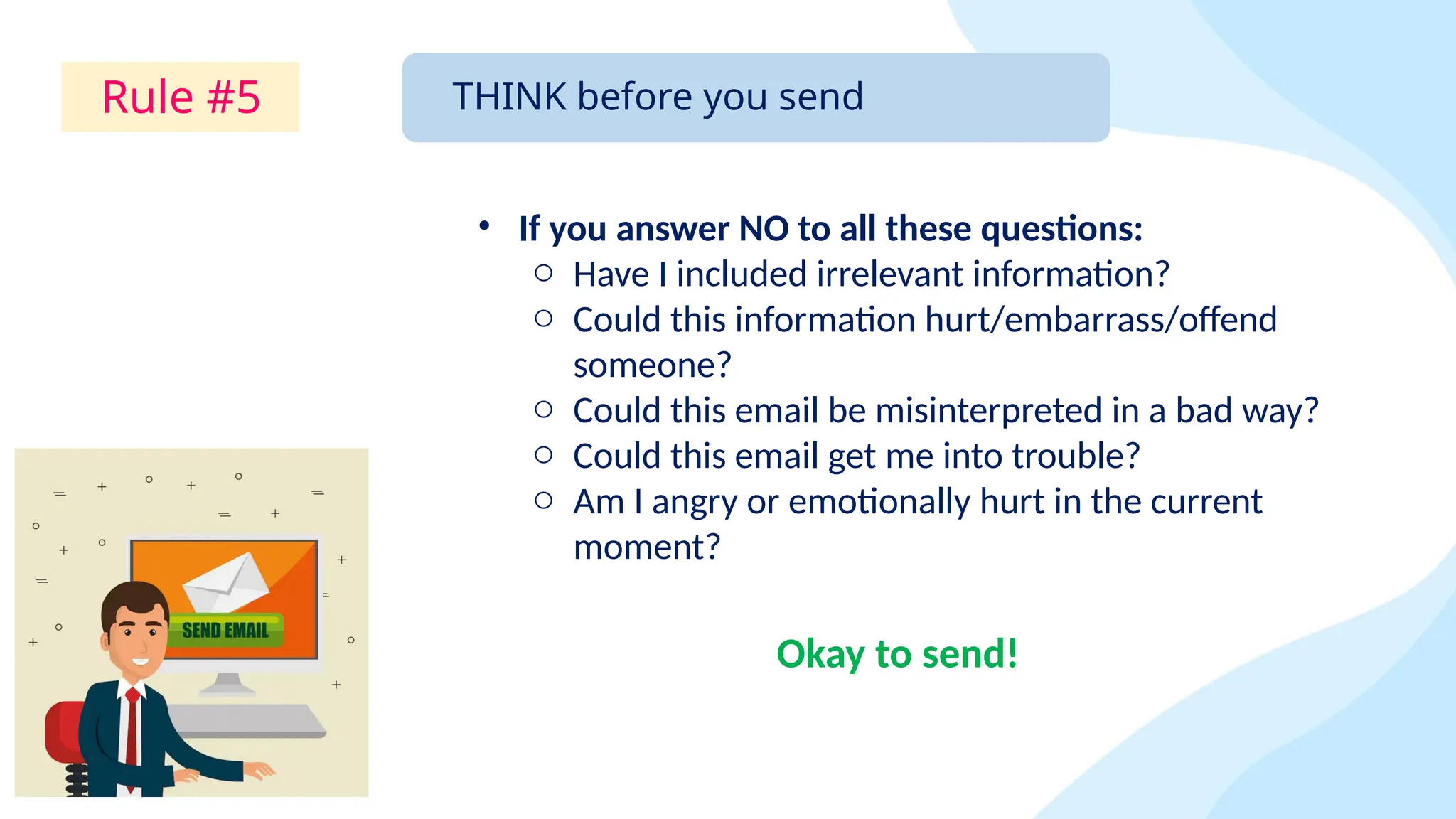 Rule #5

THINK before you send

• If you answer NO to all these questions:
  ○ Have I included irrelevant information?
  ○ Could this information hurt/embarrass/offend someone?
  ○ Could this email be misinterpreted in a bad way?
  ○ Could this email get me into trouble?
  ○ Am I angry or emotionally hurt in the current moment?

Okay to send!

SEND EMAIL